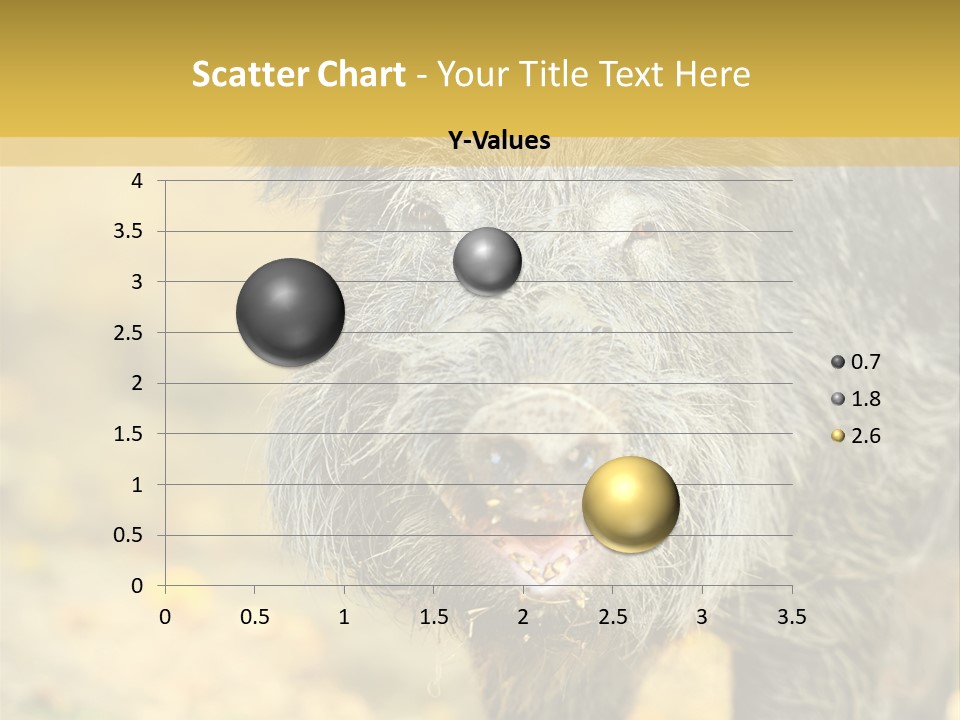 Scatter Chart - Your Title Text Here

Y-Values

4
3.5
3
2.5
2
1.5
1
0.5
0

0 0.5 1 1.5 2 2.5 3 3.5

0.7
1.8
2.6